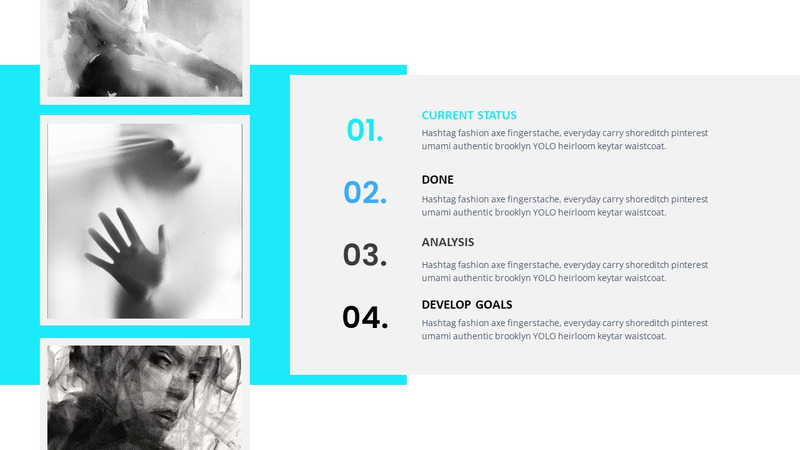 01.
CURRENT STATUS
Hashtag fashion axe fingerstache, everyday carry shoreditch pinterest umami authentic brooklyn YOLO heirloom keytar waistcoat.

02.
DONE
Hashtag fashion axe fingerstache, everyday carry shoreditch pinterest umami authentic brooklyn YOLO heirloom keytar waistcoat.

03.
ANALYSIS
Hashtag fashion axe fingerstache, everyday carry shoreditch pinterest umami authentic brooklyn YOLO heirloom keytar waistcoat.

04.
DEVELOP GOALS
Hashtag fashion axe fingerstache, everyday carry shoreditch pinterest umami authentic brooklyn YOLO heirloom keytar waistcoat.